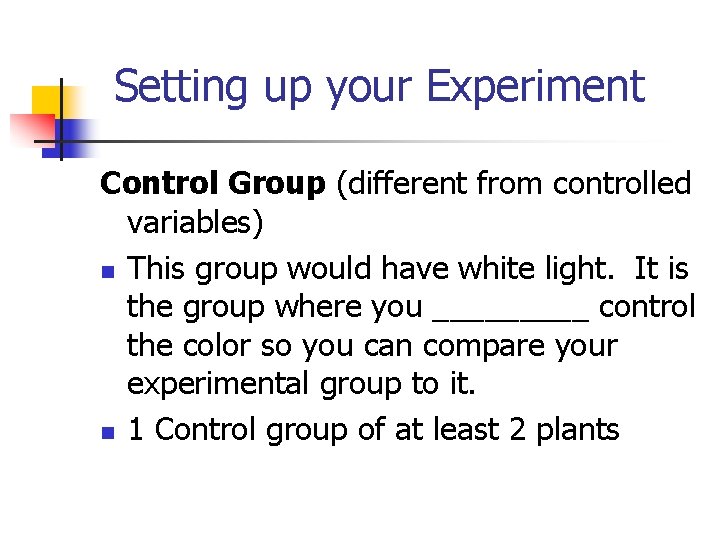 Setting up your Experiment

Control Group (different from controlled variables)

- This group would have white light. It is the group where you _________ control the color so you can compare your experimental group to it.
- 1 Control group of at least 2 plants